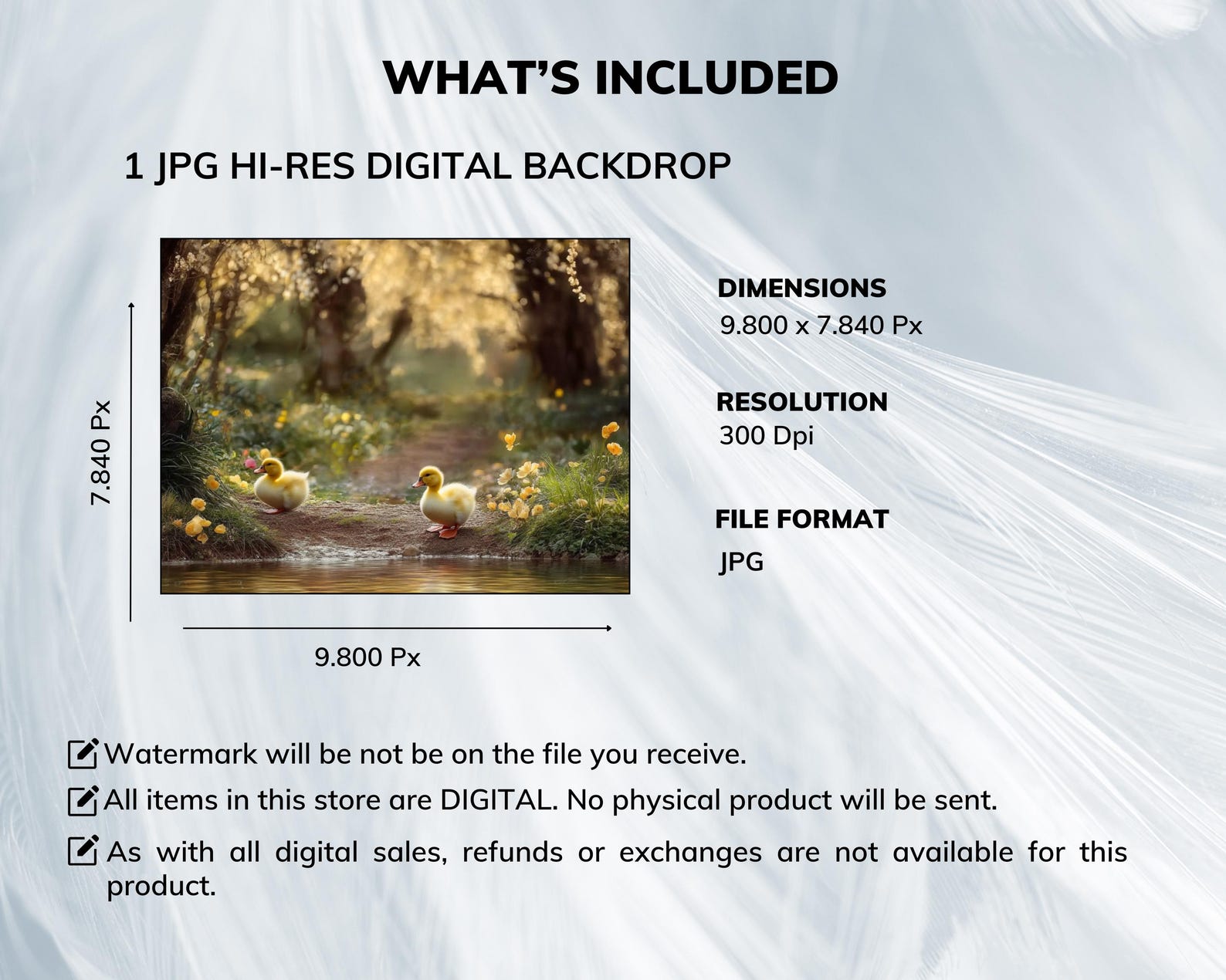 WHAT'S INCLUDED

1 JPG HI-RES DIGITAL BACKDROP

7.840 Px

9.800 Px

DIMENSIONS
9.800 x 7.840 Px

RESOLUTION
300 Dpi

FILE FORMAT
JPG

Watermark will be not be on the file you receive.

All items in this store are DIGITAL. No physical product will be sent.

As with all digital sales, refunds or exchanges are not available for this product.